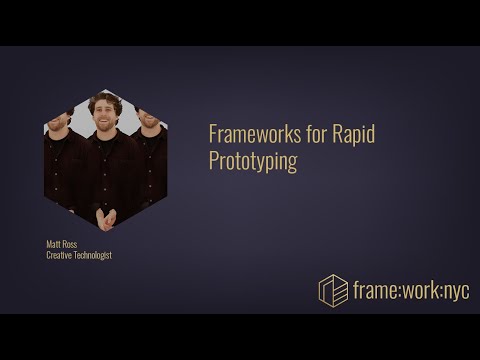 Frameworks for Rapid Prototyping

Matt Ross
Creative Technologist

frame:work:nyc